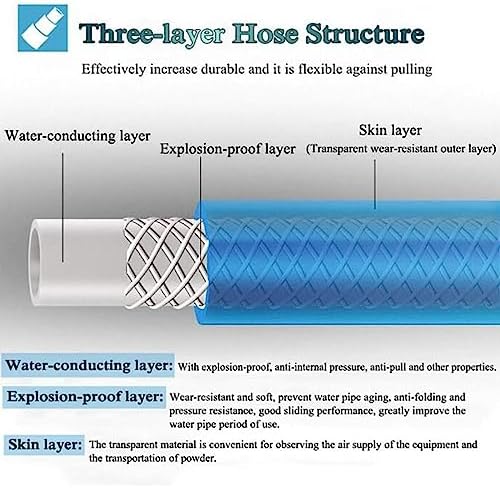 Three-layer Hose Structure

Effectively increase durable and it is flexible against pulling

Water-conducting layer

Explosion-proof layer

Skin layer
(Transparent wear-resistant outer layer)

Water-conducting layer: With explosion-proof, anti-internal pressure, anti-pull and other properties.

Explosion-proof layer: Wear-resistant and soft, prevent water pipe aging, anti-folding and pressure resistance, good sliding performance, greatly improve the water pipe period of use.

Skin layer: The transparent material is convenient for observing the air supply of the equipment and the transportation of powder.